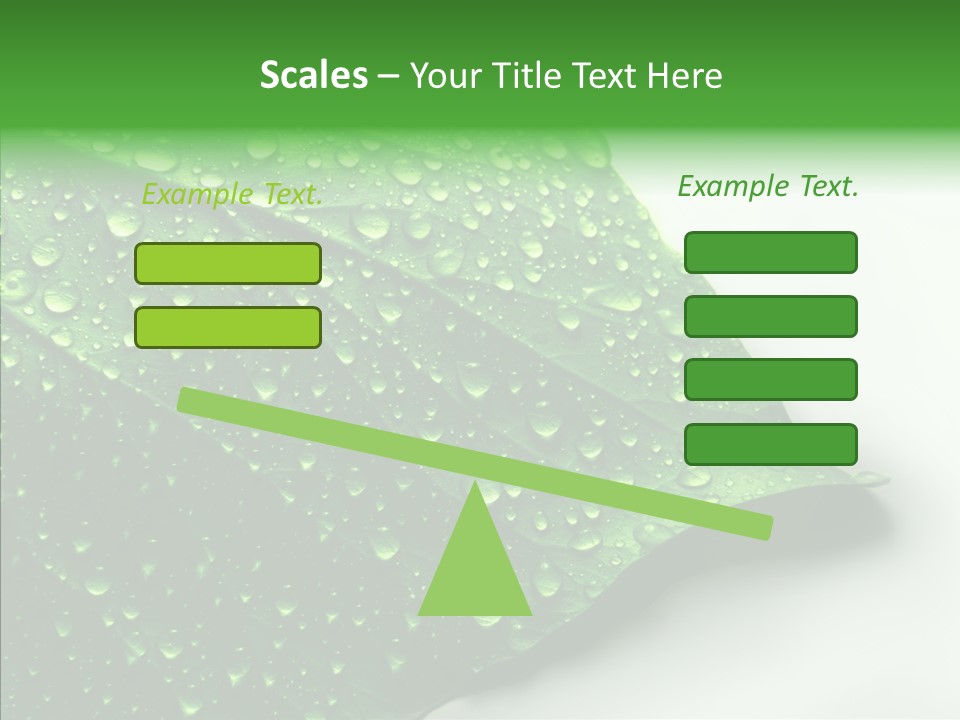 Scales – Your Title Text Here

Example Text.

Example Text.